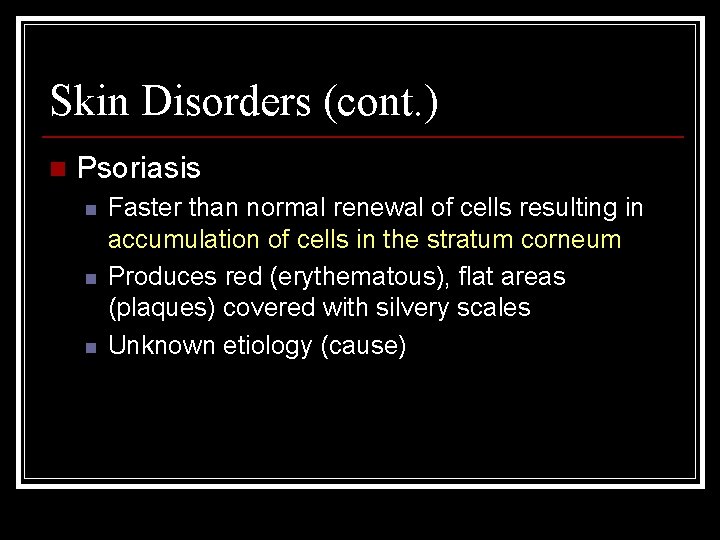 Skin Disorders (cont.)

Psoriasis

Faster than normal renewal of cells resulting in accumulation of cells in the stratum corneum

Produces red (erythematous), flat areas (plaques) covered with silvery scales

Unknown etiology (cause)